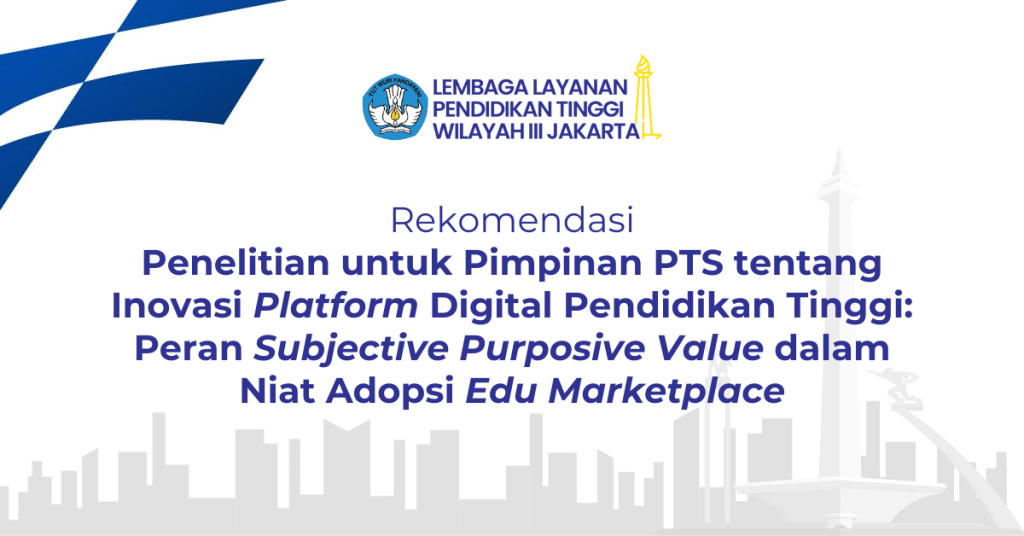 TUT WURI HANDAYANI

LEMBAGA LAYANAN PENDIDIKAN TINGGI WILAYAH III JAKARTA

Rekomendasi
Penelitian untuk Pimpinan PTS tentang Inovasi Platform Digital Pendidikan Tinggi: Peran Subjective Purposive Value dalam Niat Adopsi Edu Marketplace